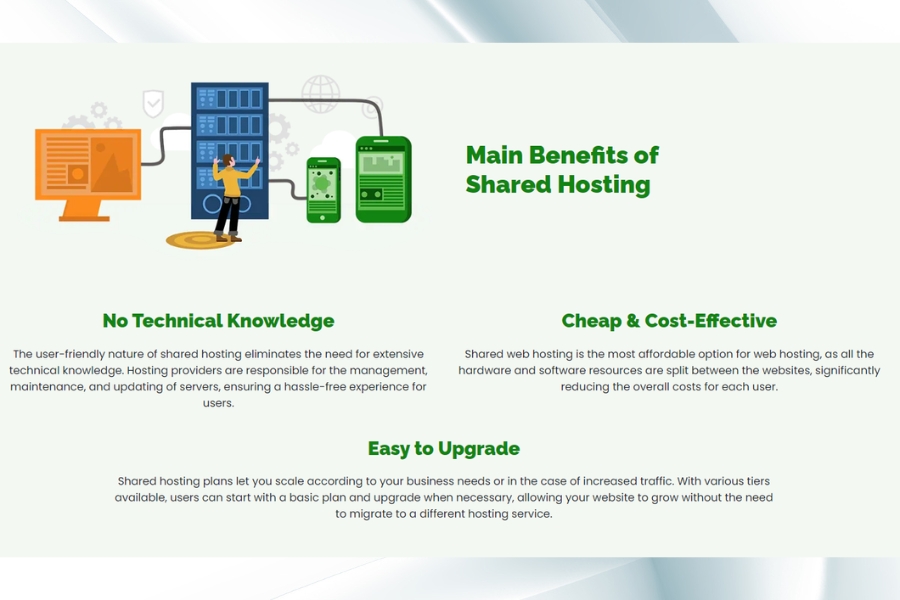 Main Benefits of Shared Hosting

No Technical Knowledge

The user-friendly nature of shared hosting eliminates the need for extensive technical knowledge. Hosting providers are responsible for the management, maintenance, and updating of servers, ensuring a hassle-free experience for users.

Cheap & Cost-Effective

Shared web hosting is the most affordable option for web hosting, as all the hardware and software resources are split between the websites, significantly reducing the overall costs for each user.

Easy to Upgrade

Shared hosting plans let you scale according to your business needs or in the case of increased traffic. With various tiers available, users can start with a basic plan and upgrade when necessary, allowing your website to grow without the need to migrate to a different hosting service.